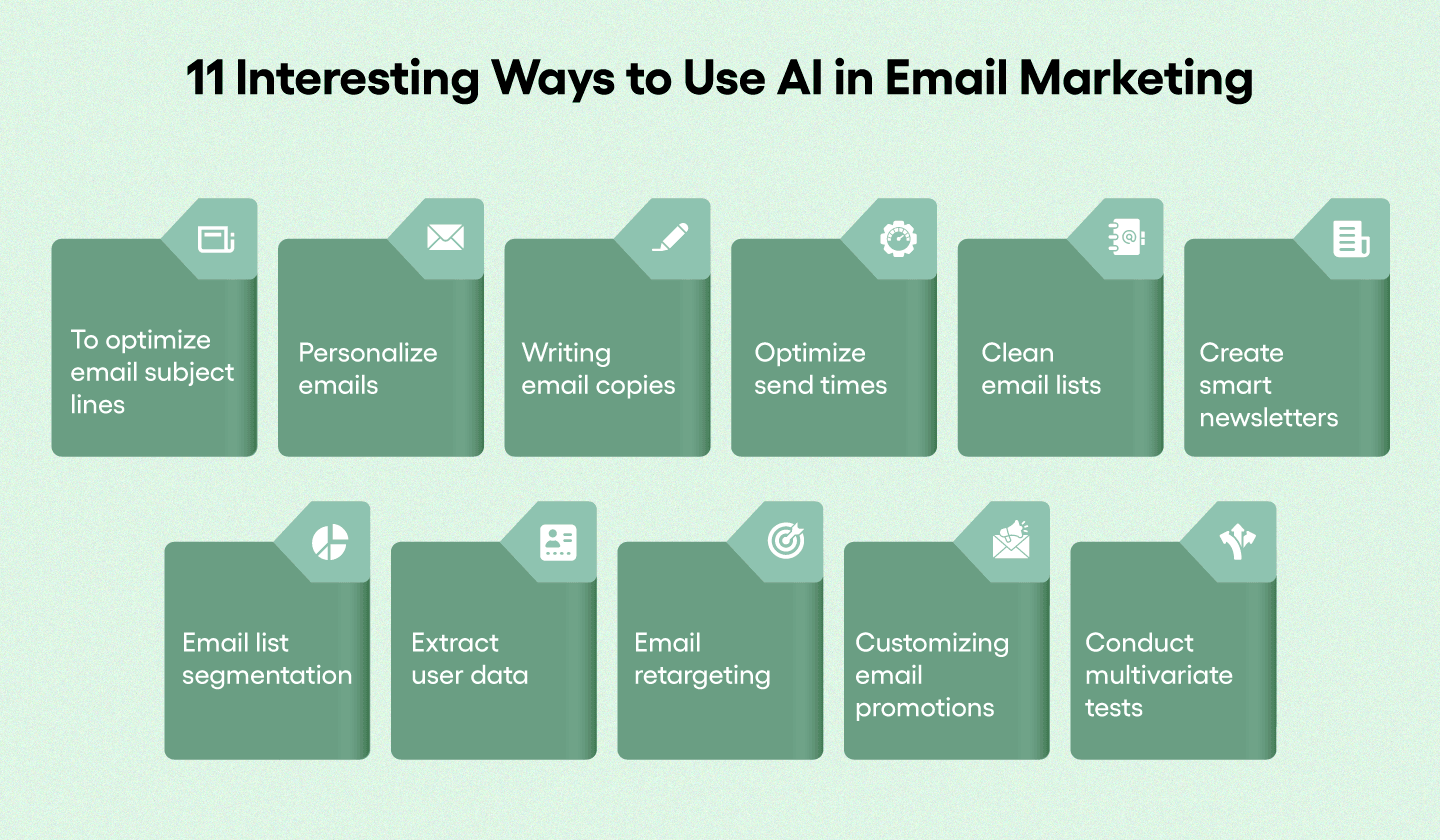 11 Interesting Ways to Use AI in Email Marketing

To optimize email subject lines

Personalize emails

Writing email copies

Optimize send times

Clean email lists

Create smart newsletters

Email list segmentation

Extract user data

Email retargeting

Customizing email promotions

Conduct multivariate tests